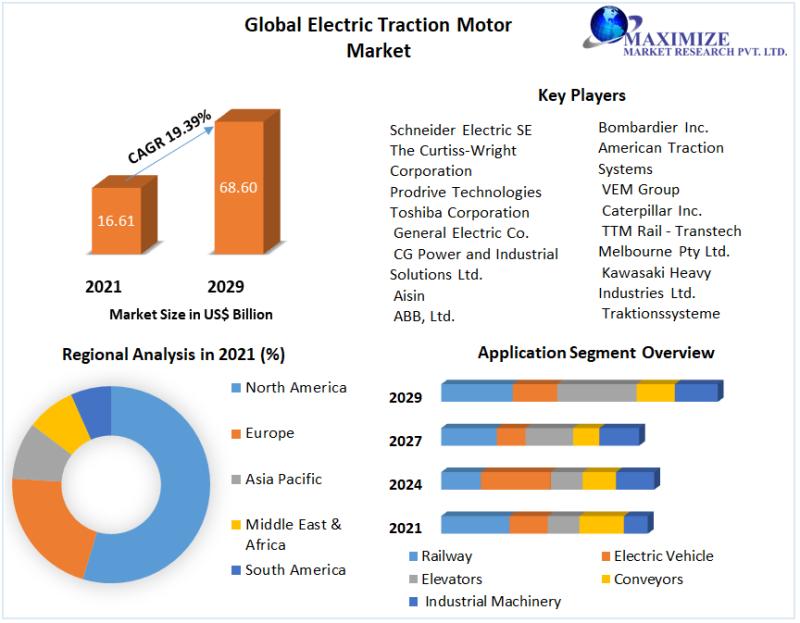 Global Electric Traction Motor Market

MAXIMIZE
MARKET RESEARCH PVT. LTD.

CAGR 19.39%

16.61

68.60

2021

2029

Market Size in US$ Billion

Key Players

Schneider Electric SE
The Curtiss-Wright Corporation
Prodrive Technologies
Toshiba Corporation
General Electric Co.
CG Power and Industrial Solutions Ltd.
Aisin
ABB, Ltd.

Bombardier Inc.
American Traction Systems
VEM Group
Caterpillar Inc.
TTM Rail - Transtech Melbourne Pty Ltd.
Kawasaki Heavy Industries Ltd.
Traktionssysteme

Regional Analysis in 2021 (%)

North America
Europe
Asia Pacific
Middle East & Africa
South America

Application Segment Overview

2029
2027
2024
2021

Railway
Electric Vehicle
Elevators
Conveyors
Industrial Machinery